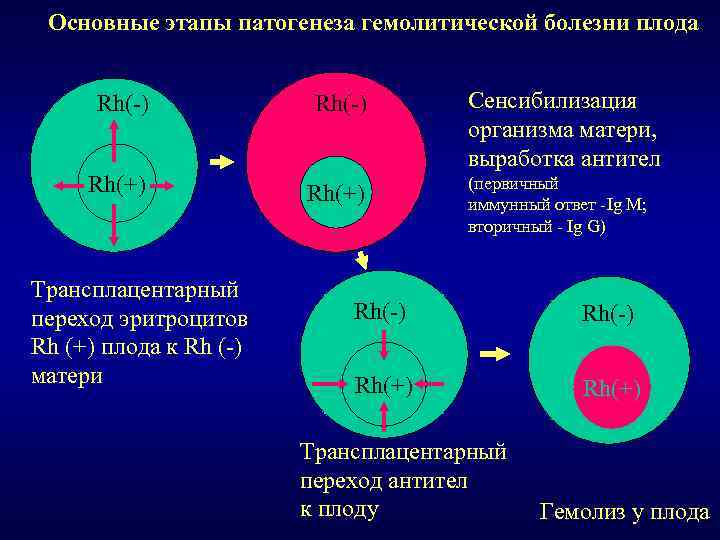 Основные этапы патогенеза гемолитической болезни плода

Rh(-)

Rh(+)

Rh(-)

Rh(+)

Сенсибилизация организма матери, выработка антител (первичный иммунный ответ -Ig M; вторичный - Ig G)

Трансплацентарный переход эритроцитов Rh (+) плода к Rh (-) матери

Rh(-)

Rh(+)

Rh(-)

Rh(+)

Трансплацентарный переход антител к плоду

Гемолиз у плода